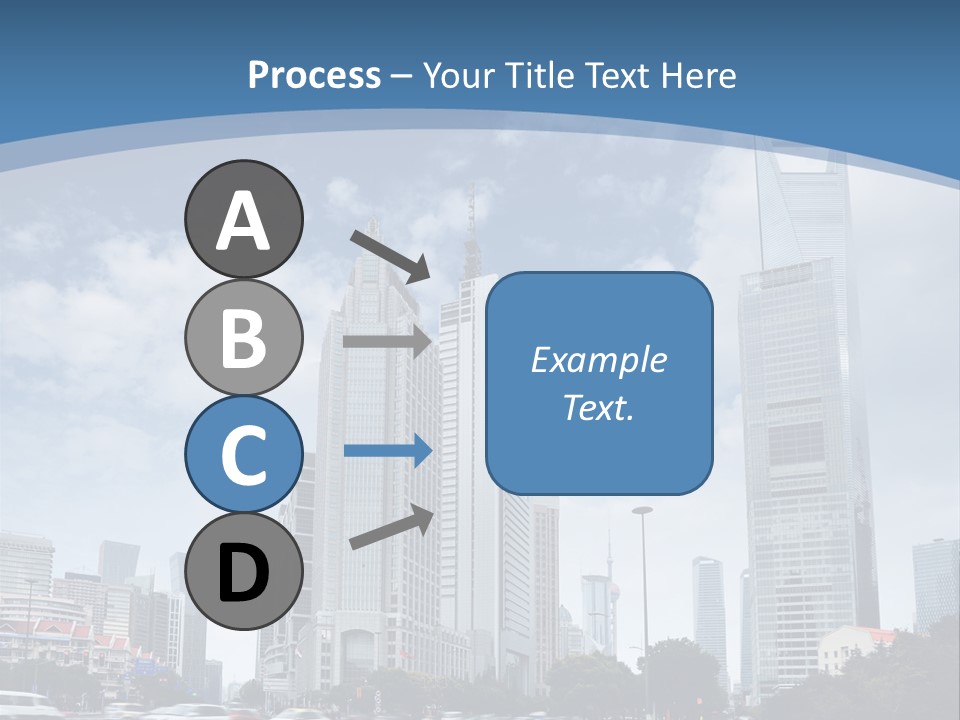 Process – Your Title Text Here

A

B

C

D

Example Text.